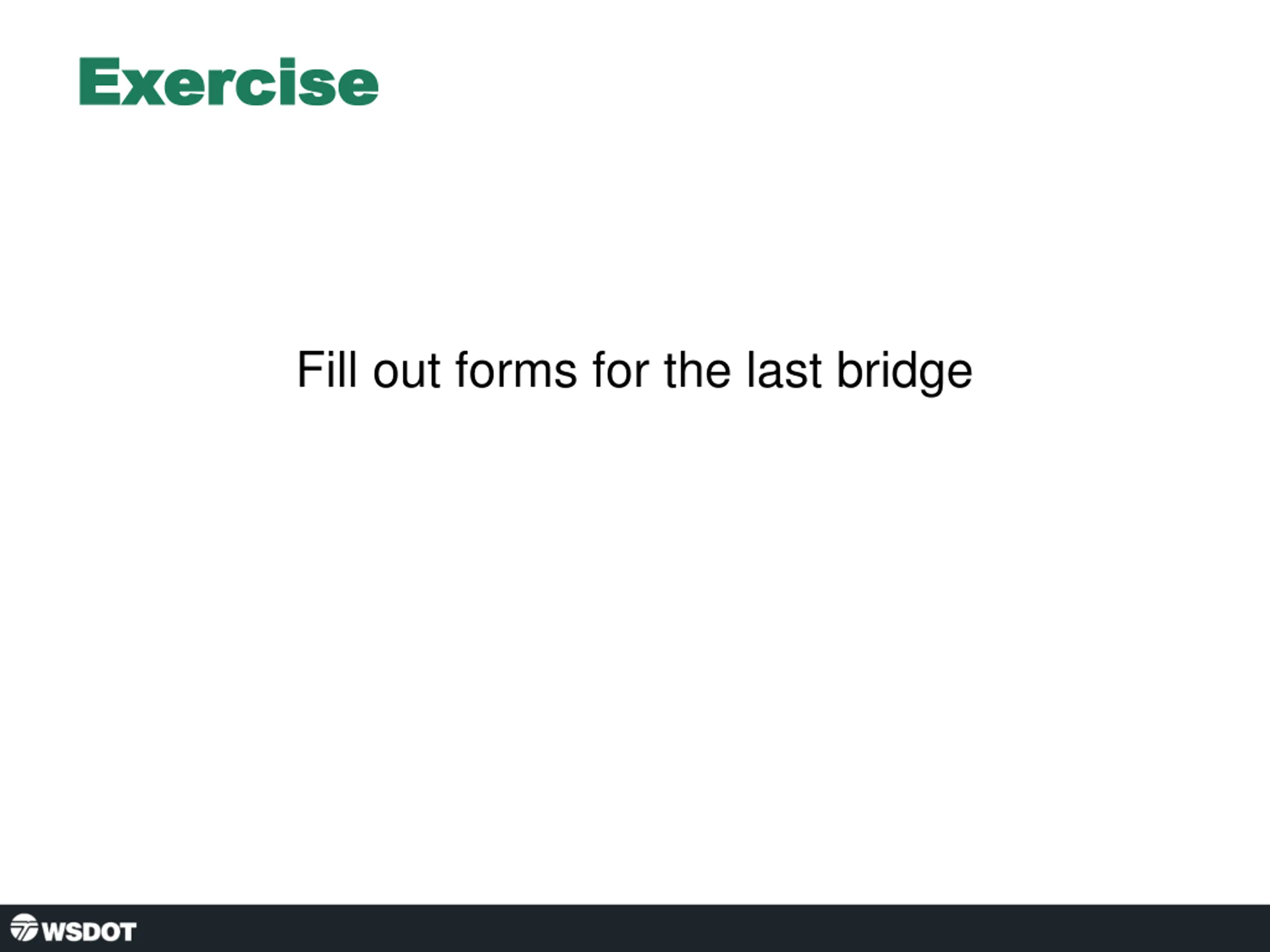 Exercise

Fill out forms for the last bridge

WSDOT